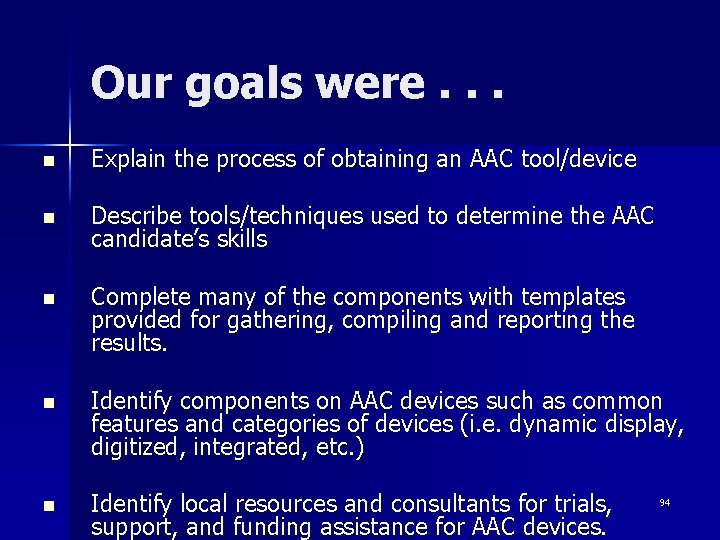 Our goals were . . .

- Explain the process of obtaining an AAC tool/device

- Describe tools/techniques used to determine the AAC candidate's skills

- Complete many of the components with templates provided for gathering, compiling and reporting the results.

- Identify components on AAC devices such as common features and categories of devices (i.e. dynamic display, digitized, integrated, etc.)

- Identify local resources and consultants for trials, support, and funding assistance for AAC devices.

94